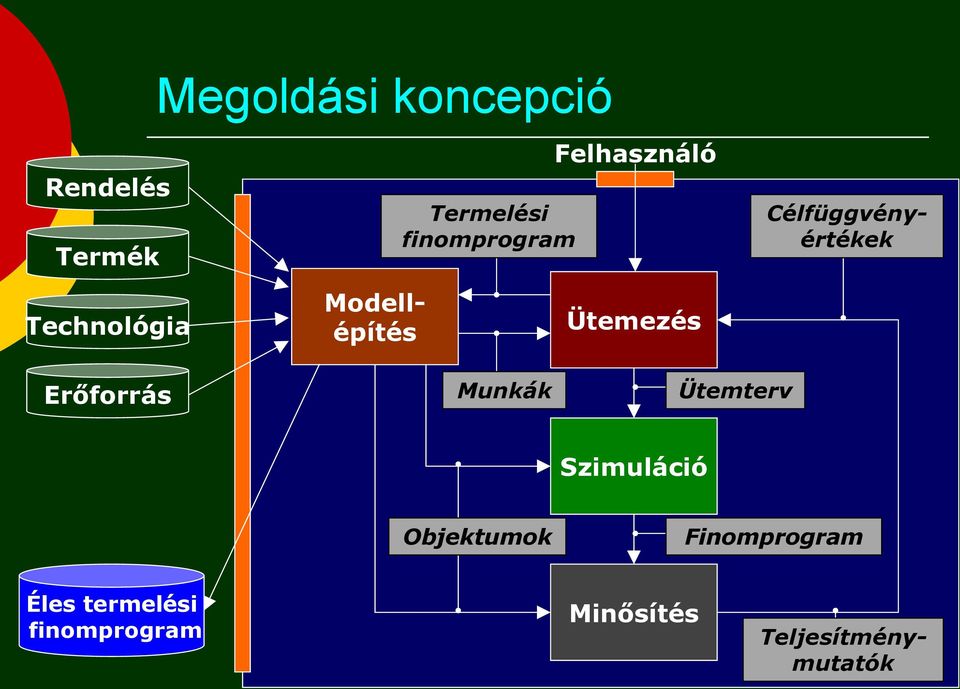 Megoldási koncepció

Felhasználó

Rendelés

Termék

Technológia

Erőforrás

Éles termelési finomprogram

Termelési finomprogram

Célfüggvény-értékek

Modell-építés

Ütemezés

Munkák

Ütemterv

Szimuláció

Objektumok

Finomprogram

Minősítés

Teljesítmény-mutatók